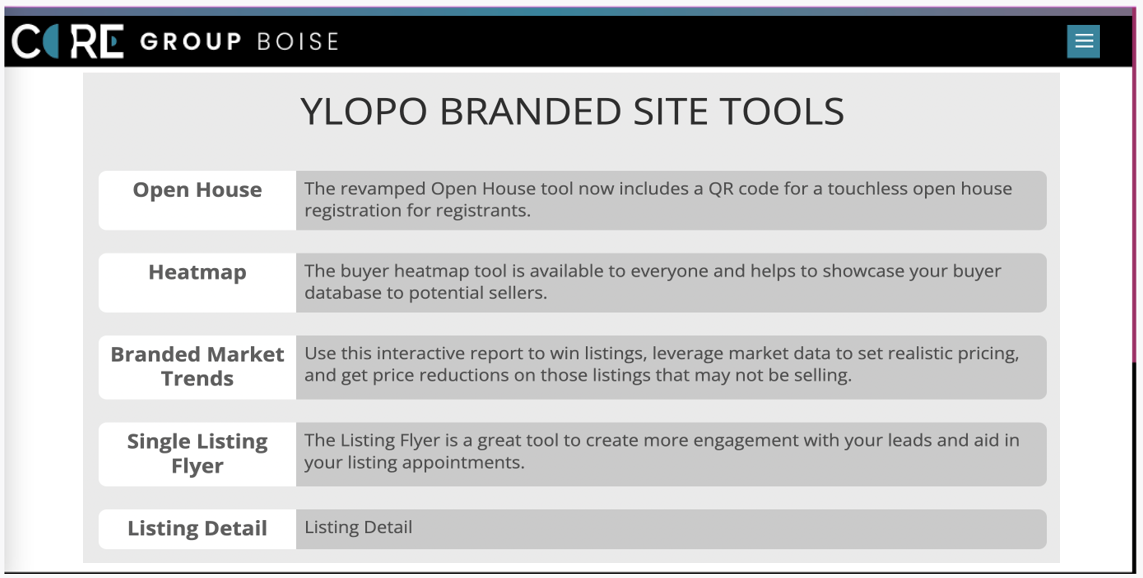 CORE GROUP BOISE

YLOPO BRANDED SITE TOOLS

| Open House | The revamped Open House tool now includes a QR code for a touchless open house registration for registrants. |
|---|---|
| Heatmap | The buyer heatmap tool is available to everyone and helps to showcase your buyer database to potential sellers. |
| Branded Market Trends | Use this interactive report to win listings, leverage market data to set realistic pricing, and get price reductions on those listings that may not be selling. |
| Single Listing Flyer | The Listing Flyer is a great tool to create more engagement with your leads and aid in your listing appointments. |
| Listing Detail | Listing Detail |